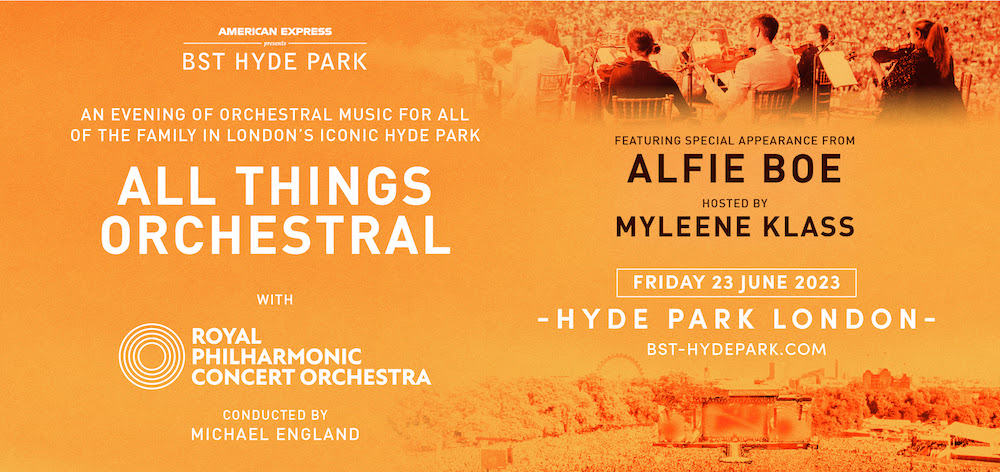 AMERICAN EXPRESS
presents
BST HYDE PARK

AN EVENING OF ORCHESTRAL MUSIC FOR ALL OF THE FAMILY IN LONDON'S ICONIC HYDE PARK

ALL THINGS ORCHESTRAL

WITH

ROYAL PHILHARMONIC CONCERT ORCHESTRA

CONDUCTED BY
MICHAEL ENGLAND

FEATURING SPECIAL APPEARANCE FROM
ALFIE BOE

HOSTED BY
MYLEENE KLASS

FRIDAY 23 JUNE 2023

-HYDE PARK LONDON-

BST-HYDEPARK.COM